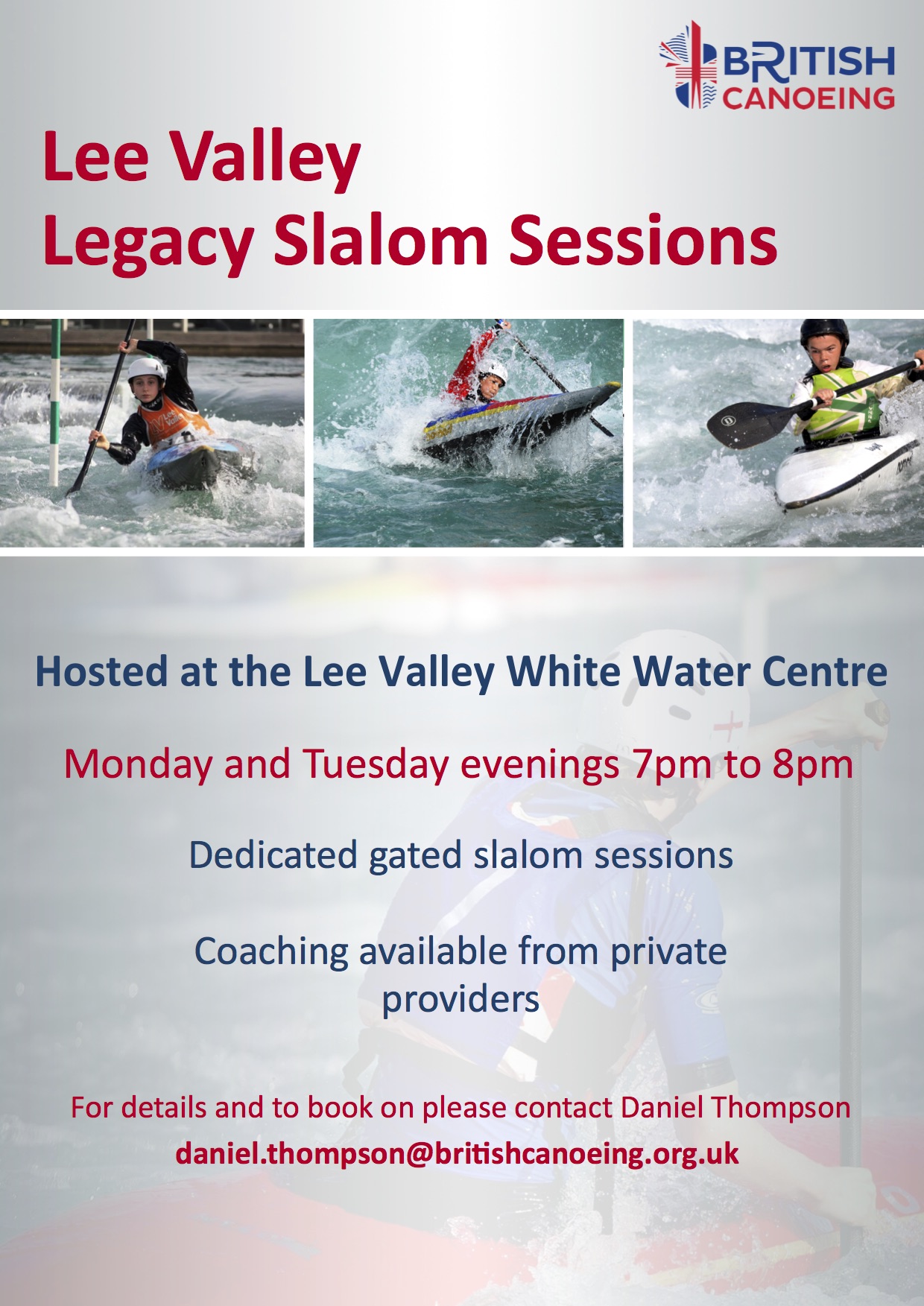 BRITISH CANOEING

Lee Valley
Legacy Slalom Sessions

Hosted at the Lee Valley White Water Centre

Monday and Tuesday evenings 7pm to 8pm

Dedicated gated slalom sessions

Coaching available from private providers

For details and to book on please contact Daniel Thompson
daniel.thompson@britishcanoeing.org.uk